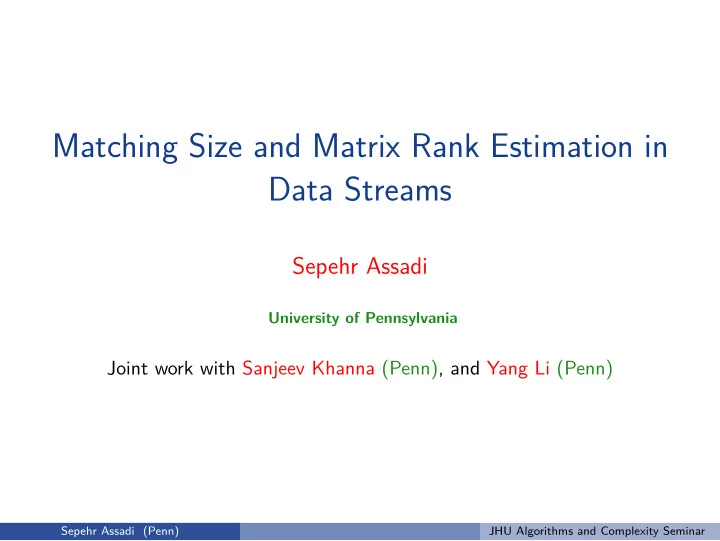 Matching Size and Matrix Rank Estimation in Data Streams

Sepehr Assadi

University of Pennsylvania

Joint work with Sanjeev Khanna (Penn), and Yang Li (Penn)

Sepehr Assadi (Penn)

JHU Algorithms and Complexity Seminar